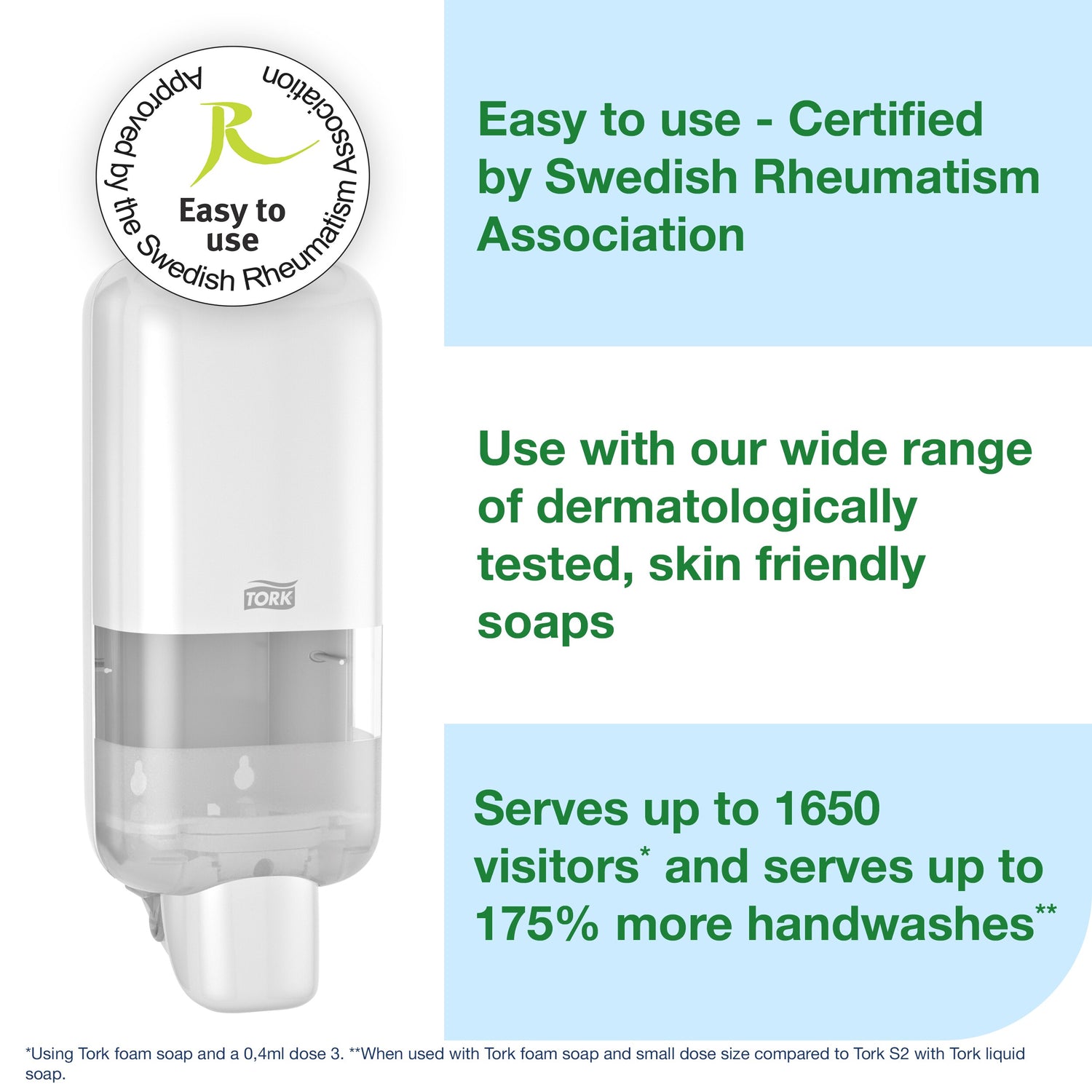 Approved by the Swedish Rheumatism Association

R

Easy to use

TORK

Easy to use - Certified by Swedish Rheumatism Association

Use with our wide range of dermatologically tested, skin friendly soaps

Serves up to 1650 visitors* and serves up to 175% more handwashes**

*Using Tork foam soap and a 0,4ml dose 3. **When used with Tork foam soap and small dose size compared to Tork S2 with Tork liquid soap.